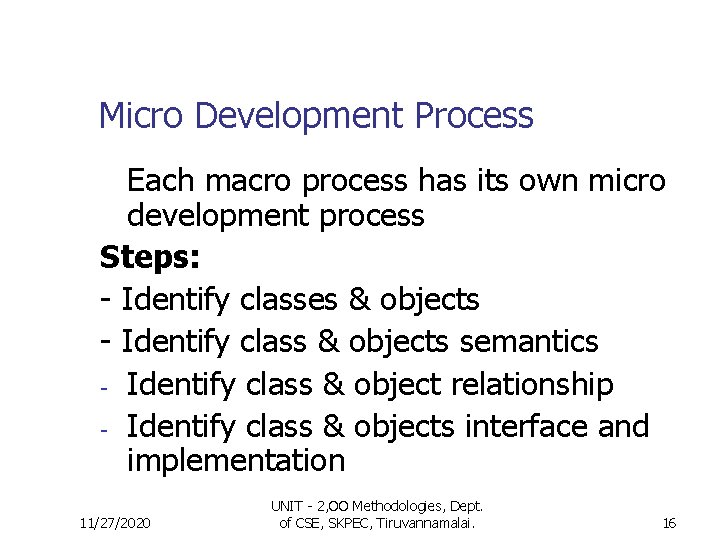 Micro Development Process

Each macro process has its own micro development process

**Steps:**

- Identify classes & objects
- Identify class & objects semantics
- Identify class & object relationship
- Identify class & objects interface and implementation

11/27/2020

UNIT - 2,OO Methodologies, Dept. of CSE, SKPEC, Tiruvannamalai.

16